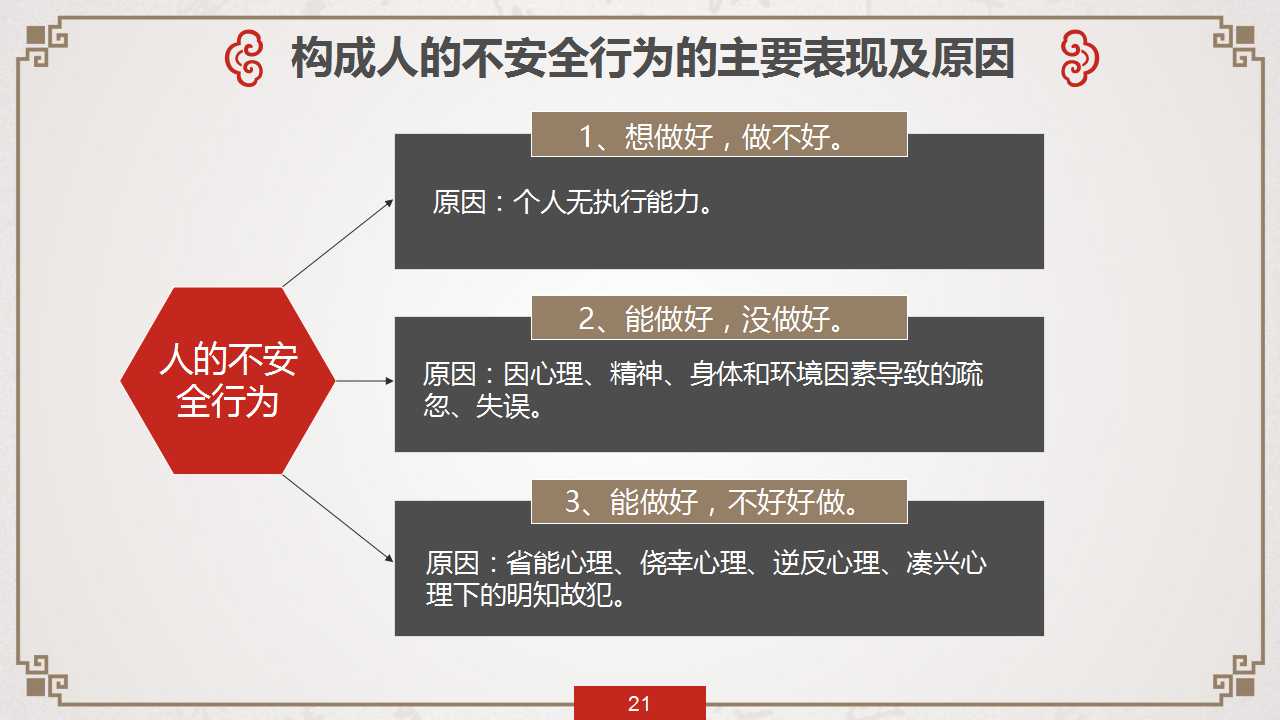 构成人的不安全行为的主要表现及原因

人的不安全行为

1、想做好，做不好。

原因：个人无执行能力。

2、能做好，没做好。

原因：因心理、精神、身体和环境因素导致的疏忽、失误。

3、能做好，不好好做。

原因：省能心理、侥幸心理、逆反心理、凑兴心理下的明知故犯。

21